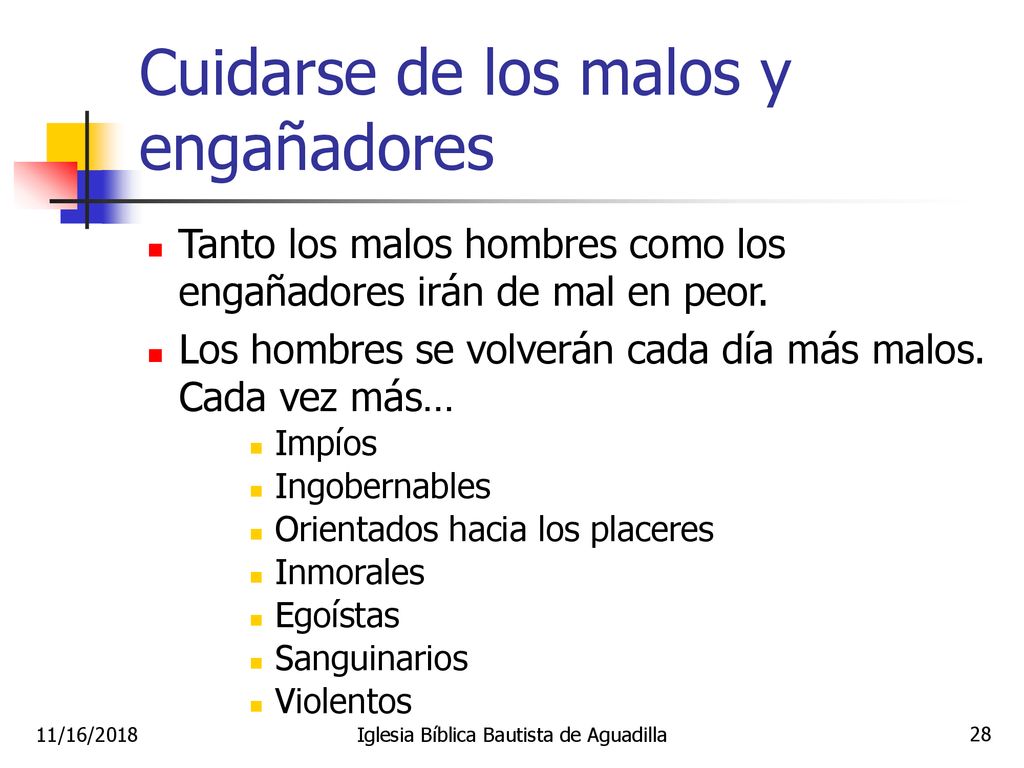 Cuidarse de los malos y engañadores

Tanto los malos hombres como los engañadores irán de mal en peor.

Los hombres se volverán cada día más malos. Cada vez más…

Impíos
Ingobernables
Orientados hacia los placeres
Inmorales
Egoístas
Sanguinarios
Violentos

11/16/2018
Iglesia Bíblica Bautista de Aguadilla
28